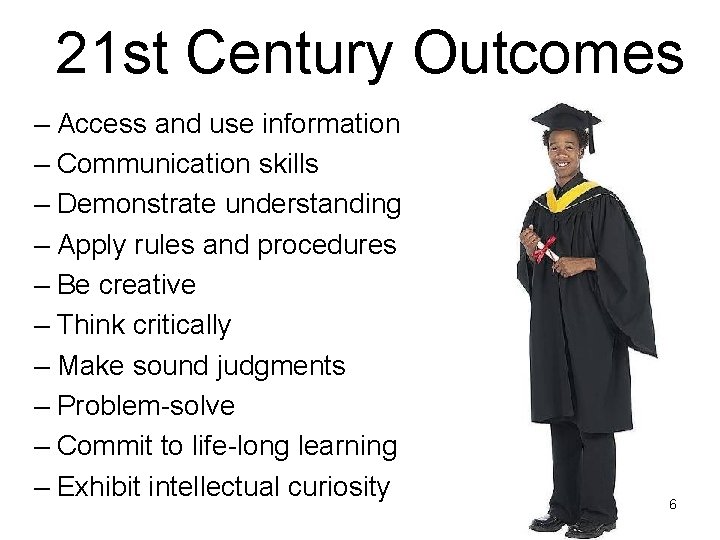 21st Century Outcomes

– Access and use information
– Communication skills
– Demonstrate understanding
– Apply rules and procedures
– Be creative
– Think critically
– Make sound judgments
– Problem-solve
– Commit to life-long learning
– Exhibit intellectual curiosity

6